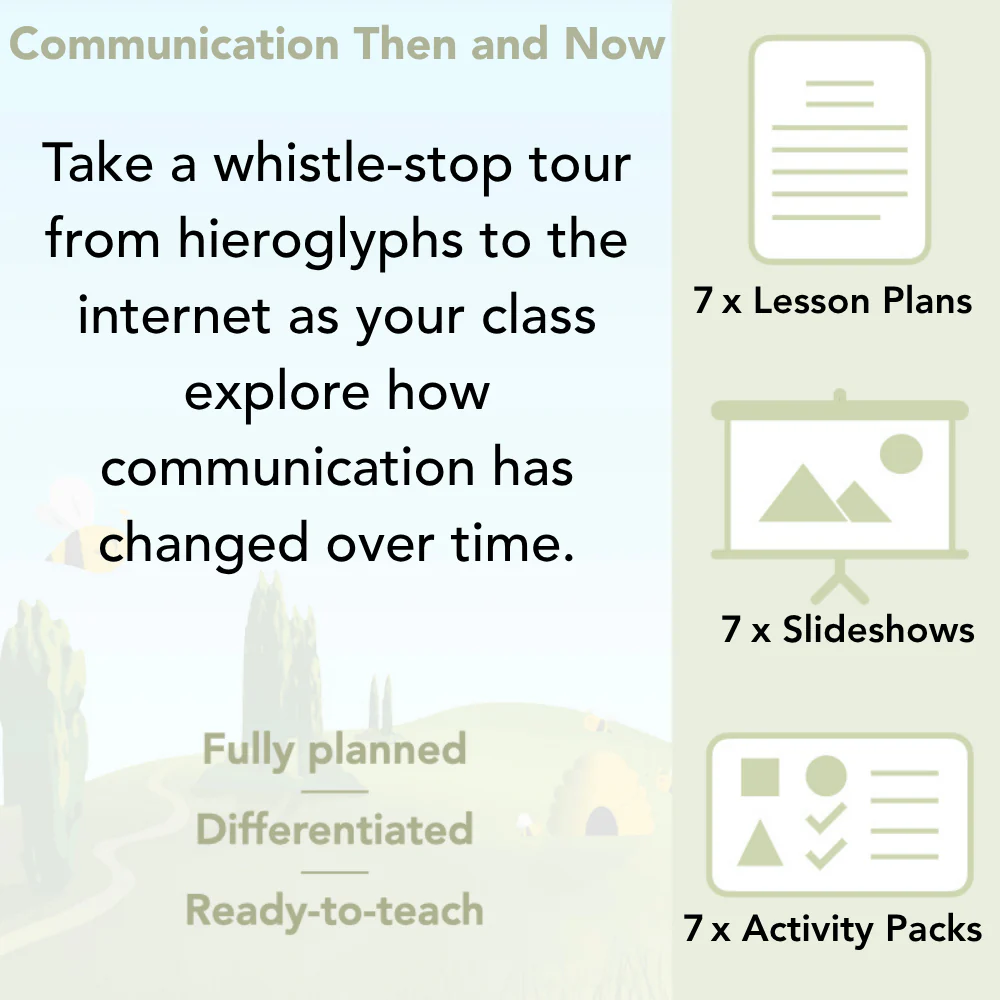 Communication Then and Now

Take a whistle-stop tour from hieroglyphs to the internet as your class explore how communication has changed over time.

Fully planned

Differentiated

Ready-to-teach

7 x Lesson Plans

7 x Slideshows

7 x Activity Packs